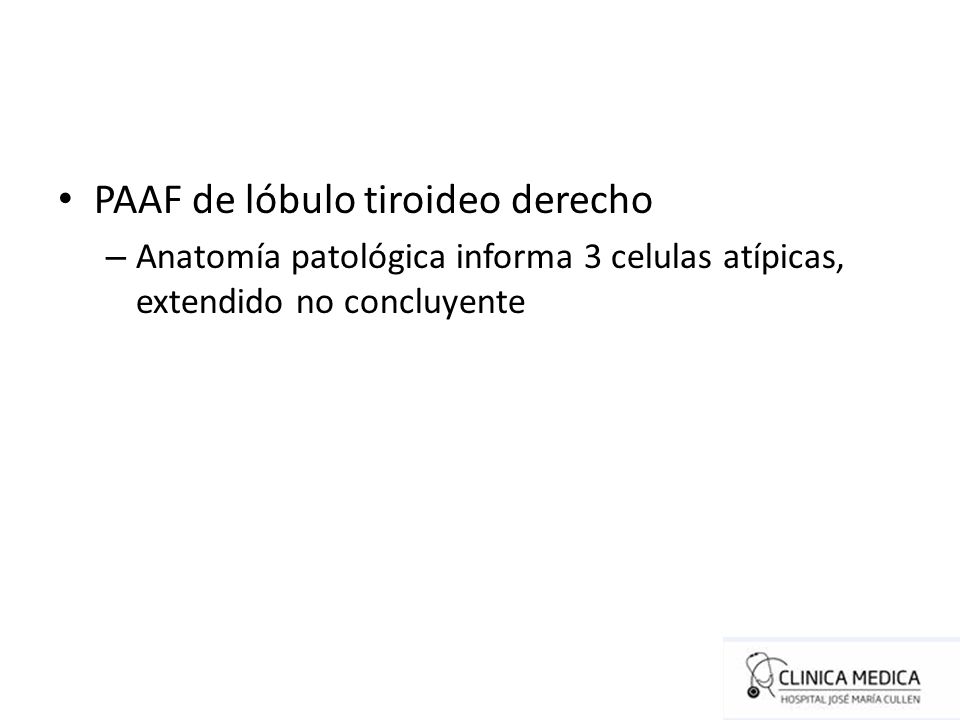 • PAAF de lóbulo tiroideo derecho

– Anatomía patológica informa 3 celulas atípicas, extendido no concluyente

CLINICA MEDICA
HOSPITAL JOSÉ MARÍA CULLEN